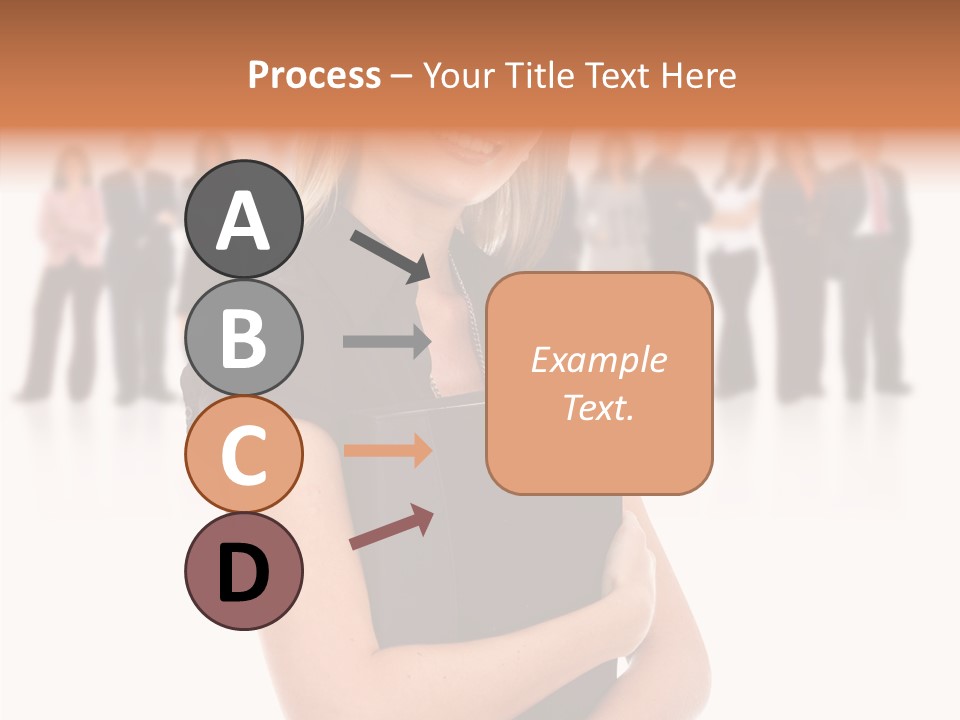 Process – Your Title Text Here

A

B

C

D

Example Text.